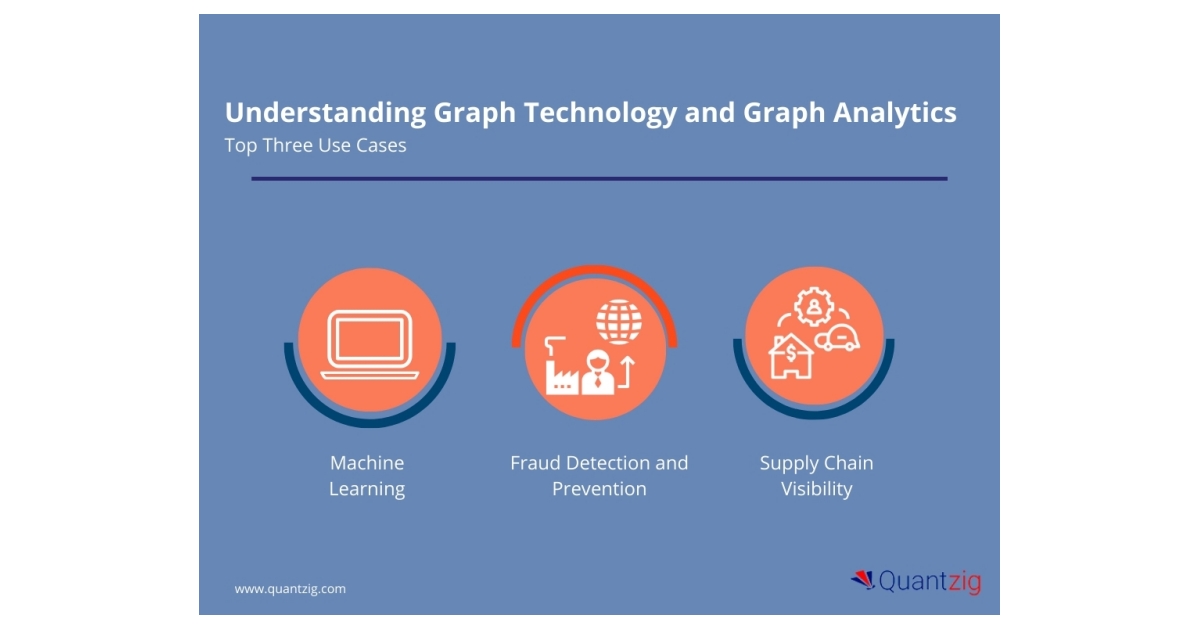 Understanding Graph Technology and Graph Analytics
Top Three Use Cases

Machine Learning

Fraud Detection and Prevention

Supply Chain Visibility

www.quantzig.com

Quantzig